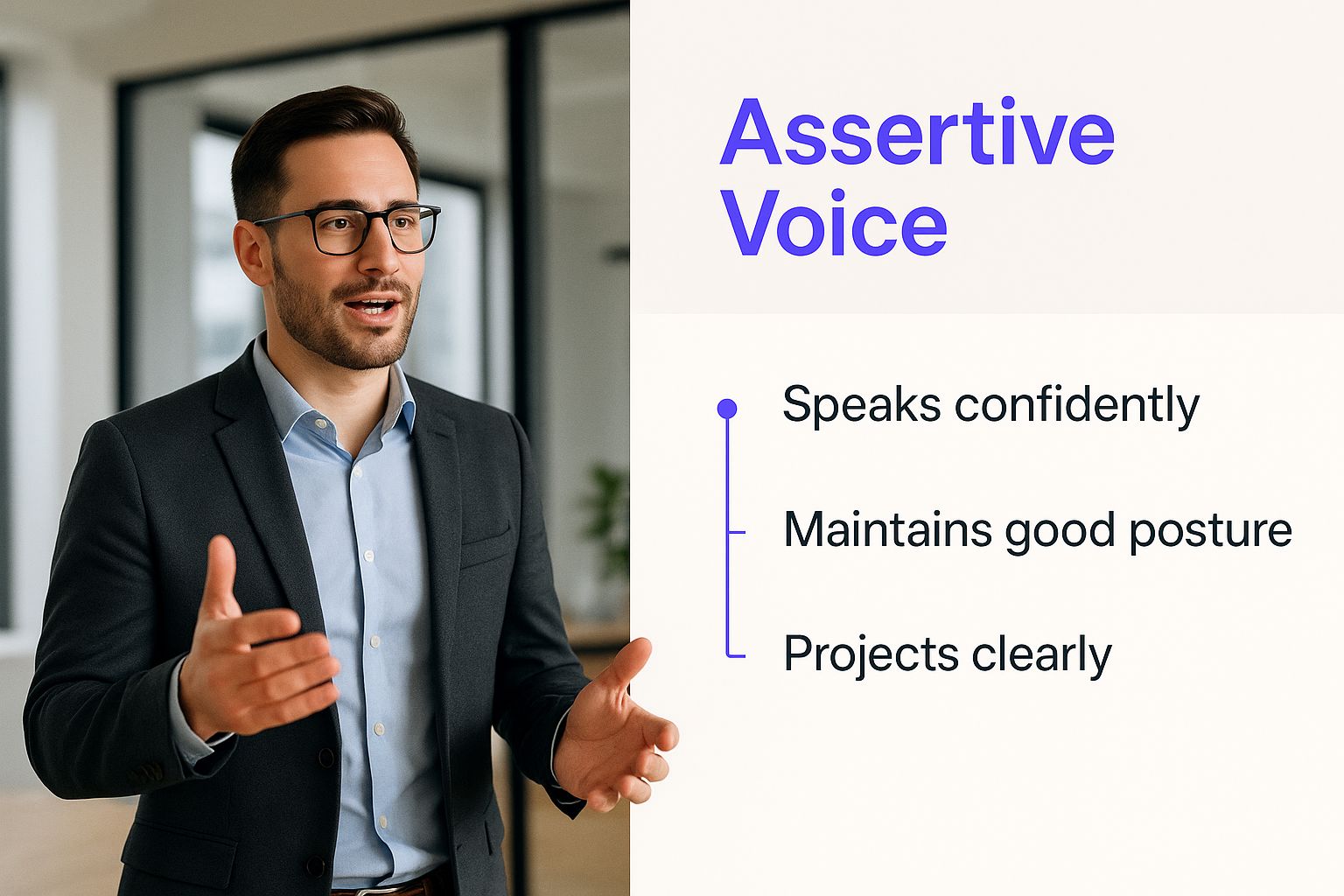 Assertive Voice

Speaks confidently

Maintains good posture

Projects clearly